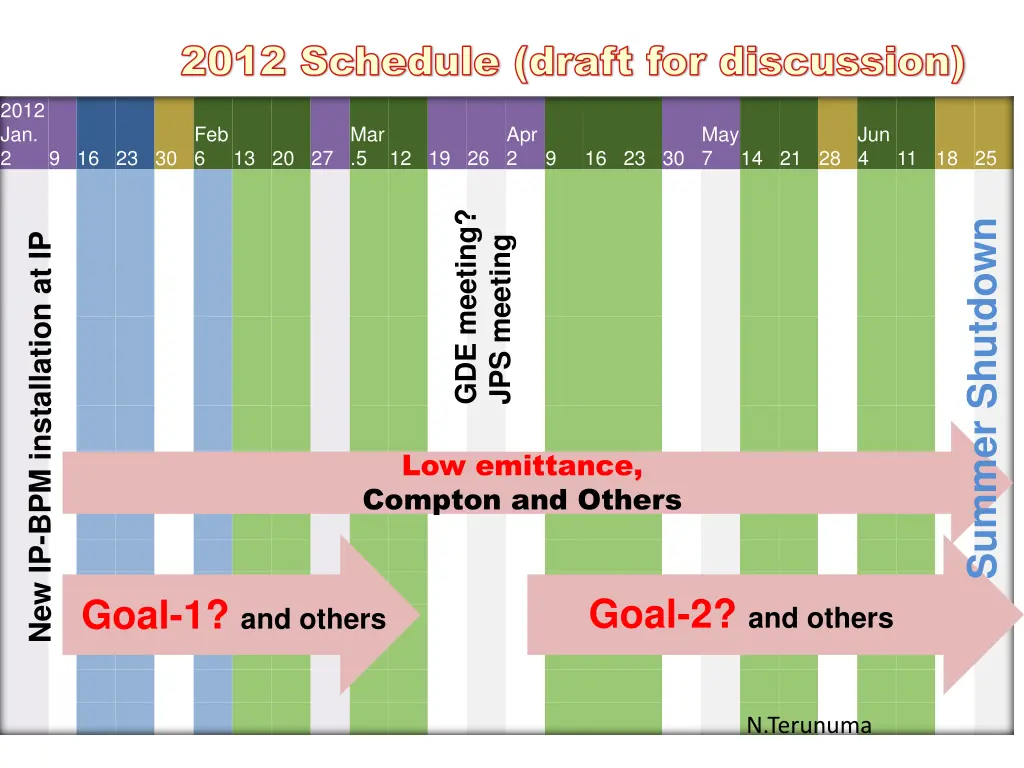 2012 Schedule (draft for discussion)

| 2012 Jan. 2 | 9 | 16 | 23 | 30 | Feb 6 | 13 | 20 | 27 | Mar .5 | 12 | 19 | 26 | Apr 2 | 9 | 16 | 23 | 30 | May 7 | 14 | 21 | 28 | Jun 4 | 11 | 18 | 25 |
|---|---|---|---|---|---|---|---|---|---|---|---|---|---|---|---|---|---|---|---|---|---|---|---|---|---|

New IP-BPM installation at IP

GDE meeting?
JPS meeting

Summer Shutdown

Low emittance,
Compton and Others

Goal-1? and others

Goal-2? and others

N.Terunuma